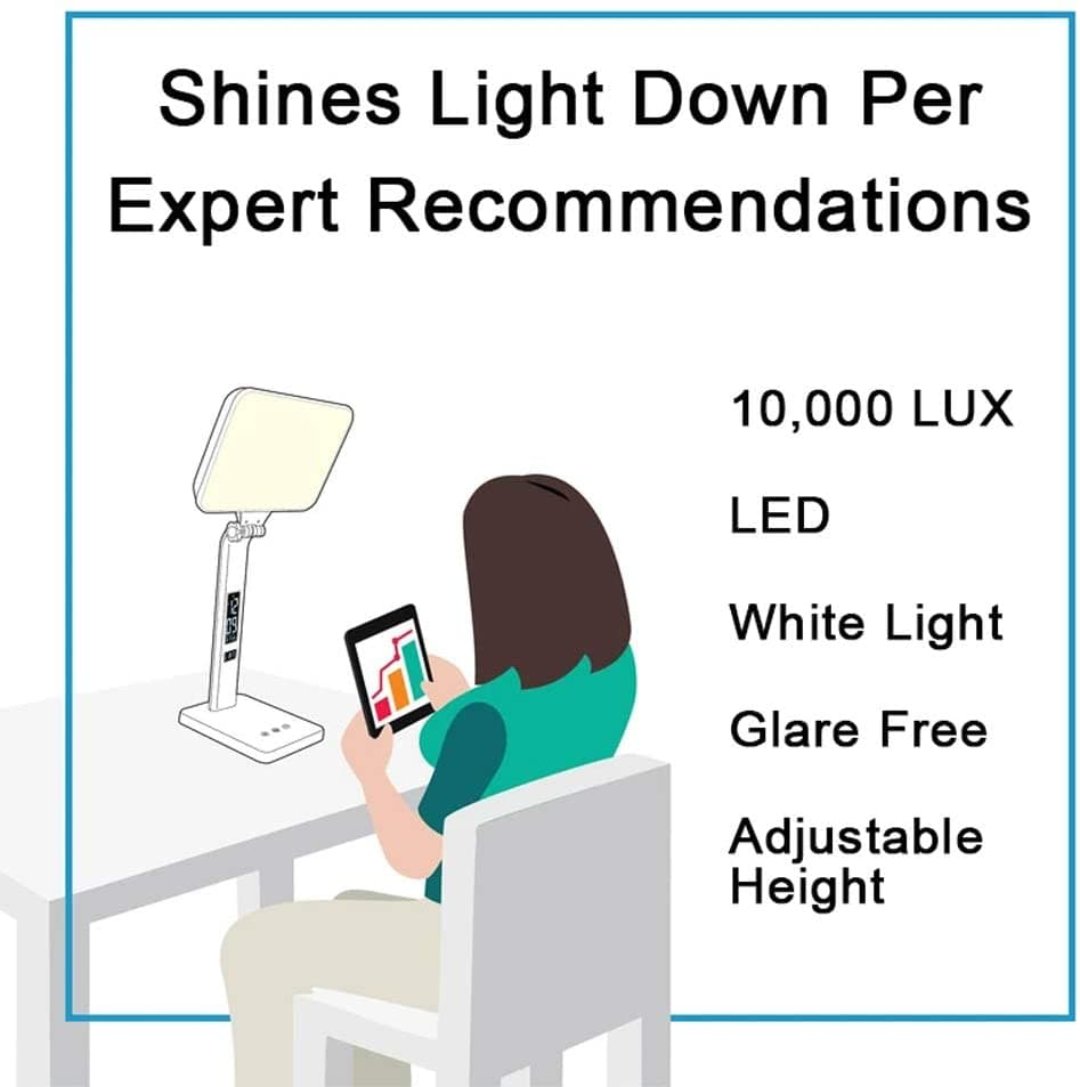 Shines Light Down Per Expert Recommendations

10,000 LUX

LED

White Light

Glare Free

Adjustable Height